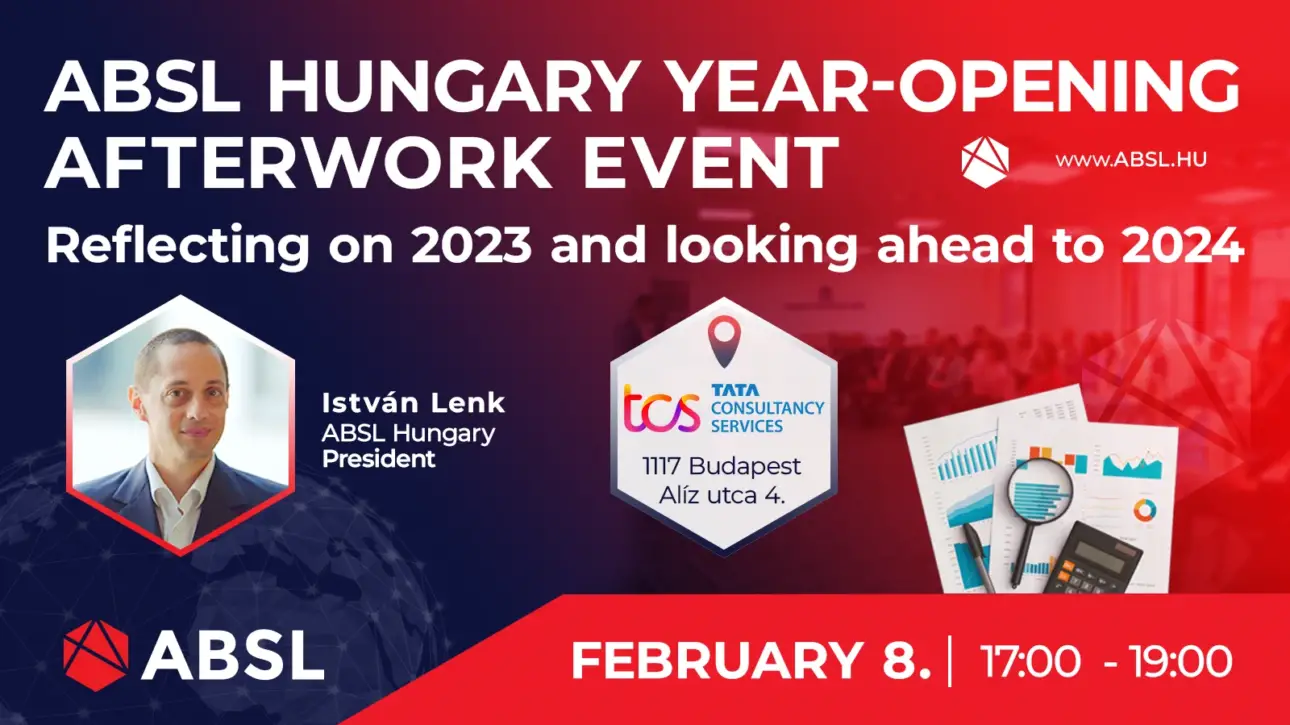 ABSL HUNGARY YEAR-OPENING AFTERWORK EVENT

WWW.ABSL.HU

Reflecting on 2023 and looking ahead to 2024

István Lenk
ABSL Hungary
President

tcs TATA CONSULTANCY SERVICES

1117 Budapest
Alíz utca 4.

ABSL

FEBRUARY 8. | 17:00 - 19:00